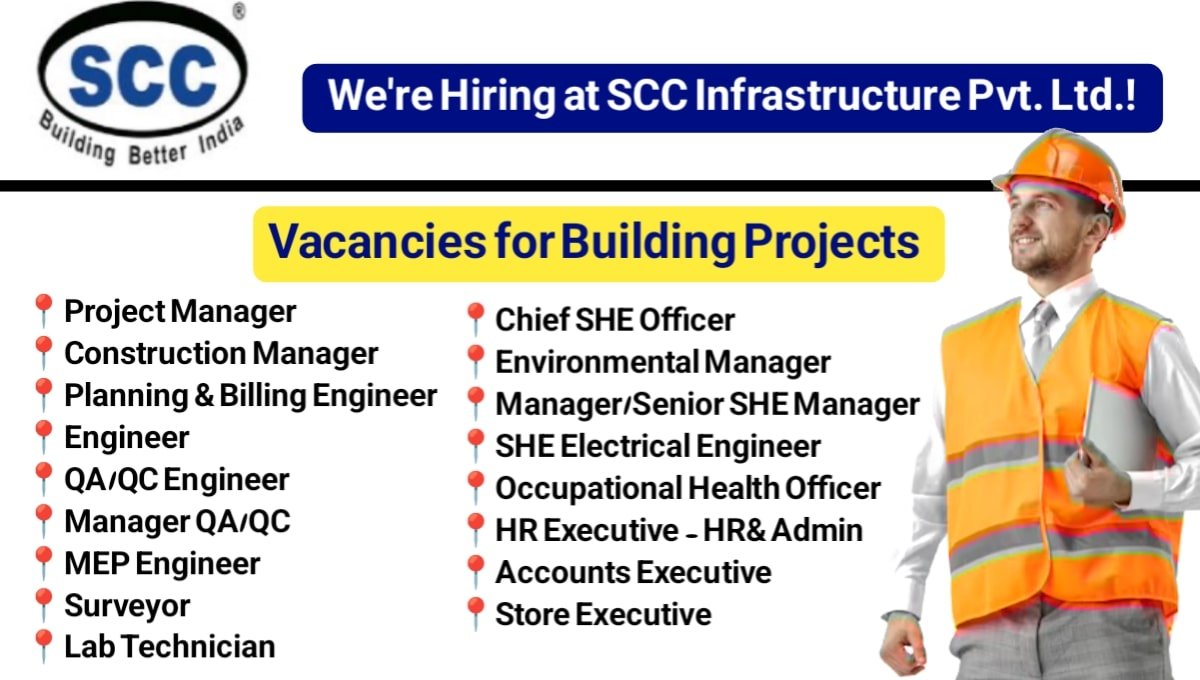 SCC
®
Building Better India

We're Hiring at SCC Infrastructure Pvt. Ltd.!

Vacancies for Building Projects

Project Manager
Construction Manager
Planning & Billing Engineer
Engineer
QA/QC Engineer
Manager QA/QC
MEP Engineer
Surveyor
Lab Technician

Chief SHE Officer
Environmental Manager
Manager/Senior SHE Manager
SHE Electrical Engineer
Occupational Health Officer
HR Executive - HR& Admin
Accounts Executive
Store Executive